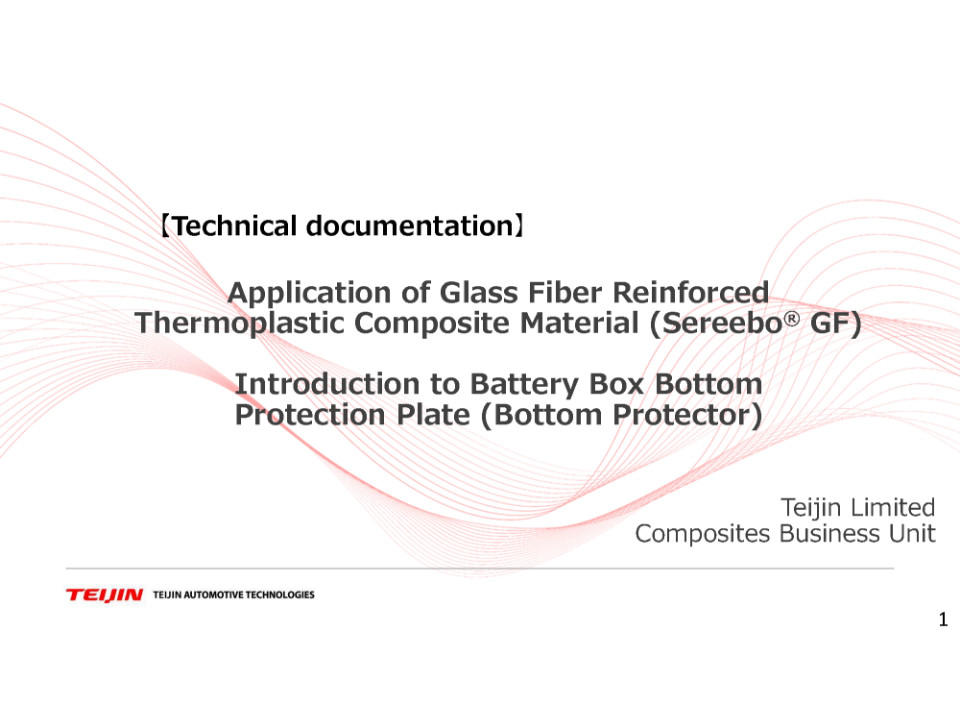 【Technical documentation】

Application of Glass Fiber Reinforced Thermoplastic Composite Material (Sereebo® GF)

Introduction to Battery Box Bottom Protection Plate (Bottom Protector)

Teijin Limited
Composites Business Unit

TEIJIN TEIJIN AUTOMOTIVE TECHNOLOGIES

1